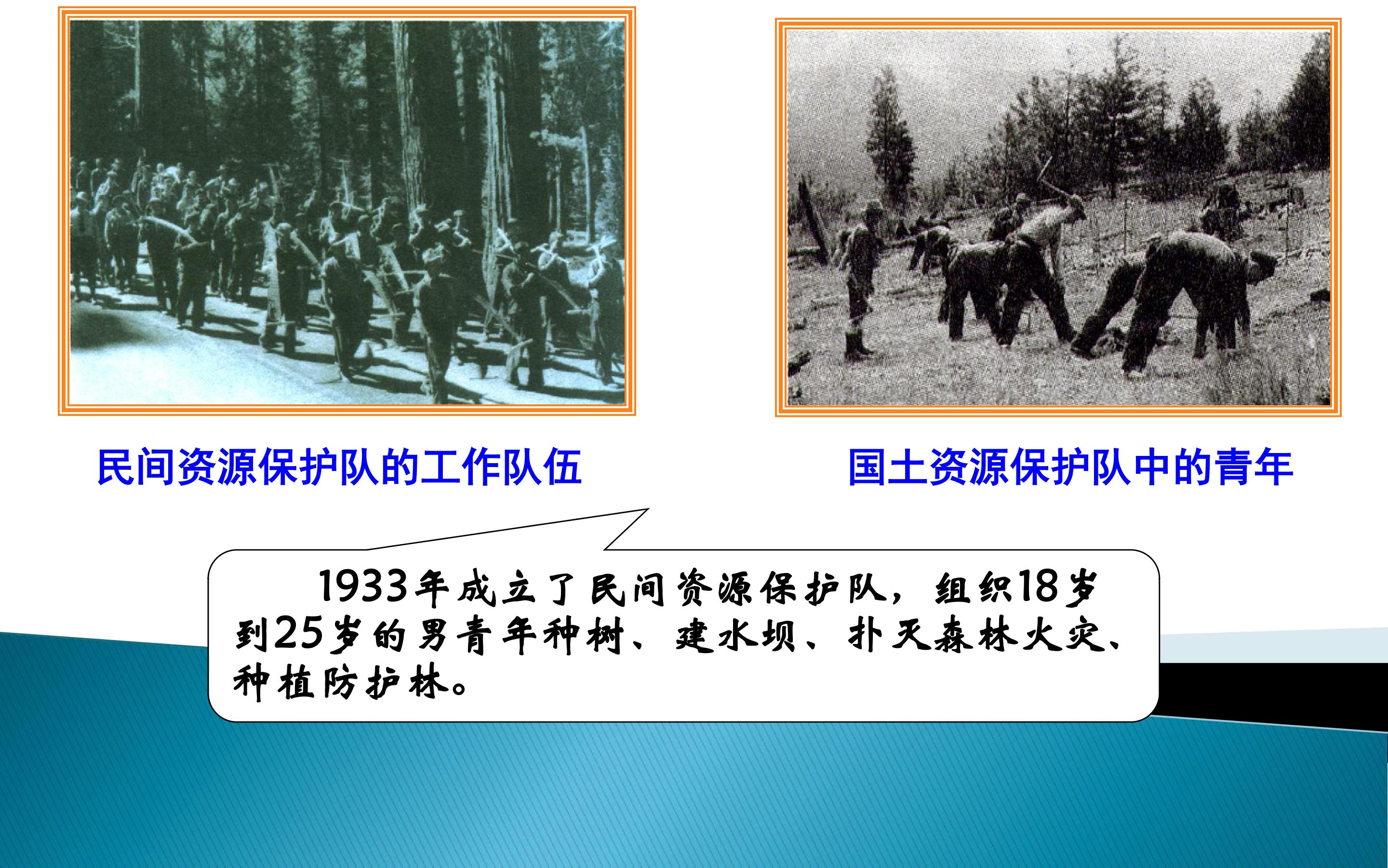 民间资源保护队的工作队伍

国土资源保护队中的青年

1933年成立了民间资源保护队，组织18岁到25岁的男青年种树、建水坝、扑灭森林火灾、种植防护林。